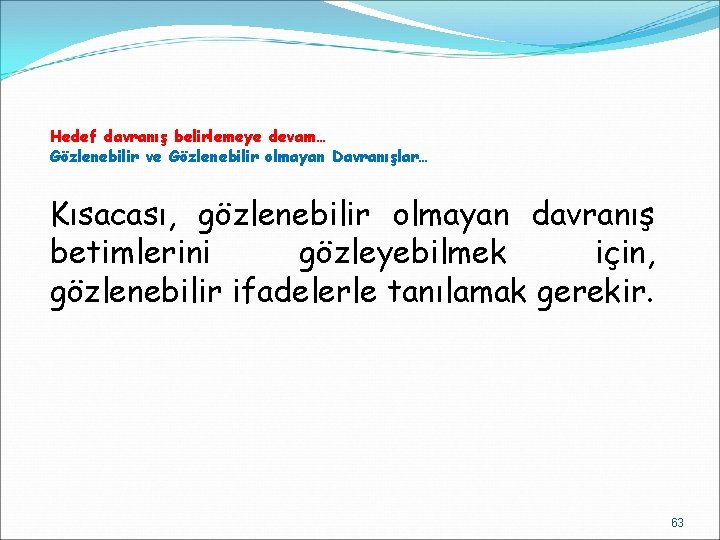 Hedef davranış belirlemeye devam…
Gözlenebilir ve Gözlenebilir olmayan Davranışlar…

Kısacası, gözlenebilir olmayan davranış betimlerini gözleyebilmek için, gözlenebilir ifadelerle tanılamak gerekir.

63